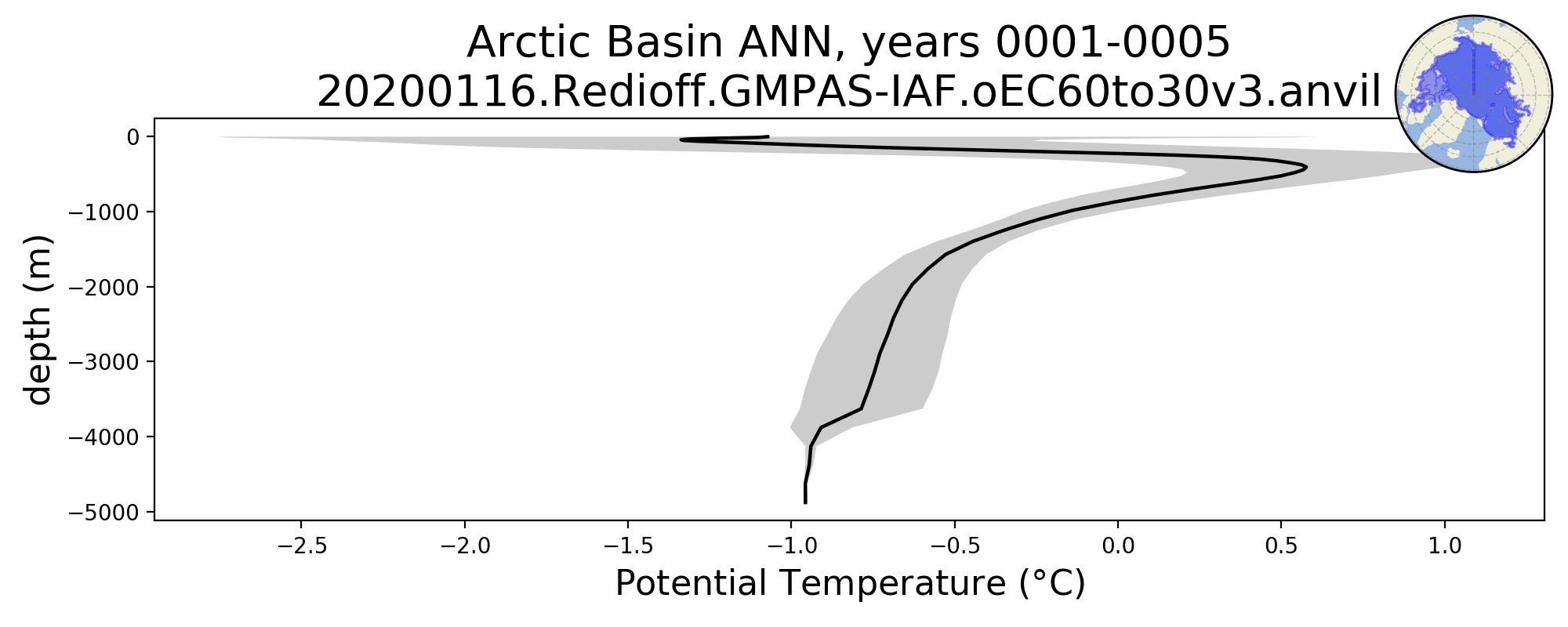 Arctic Basin ANN, years 0001-0005
20200116.Redioff.GMPAS-IAF.oEC60to30v3.anvil

depth (m)

0
−1000
−2000
−3000
−4000
−5000

−2.5
−2.0
−1.5
−1.0
−0.5
0.0
0.5
1.0

Potential Temperature (°C)